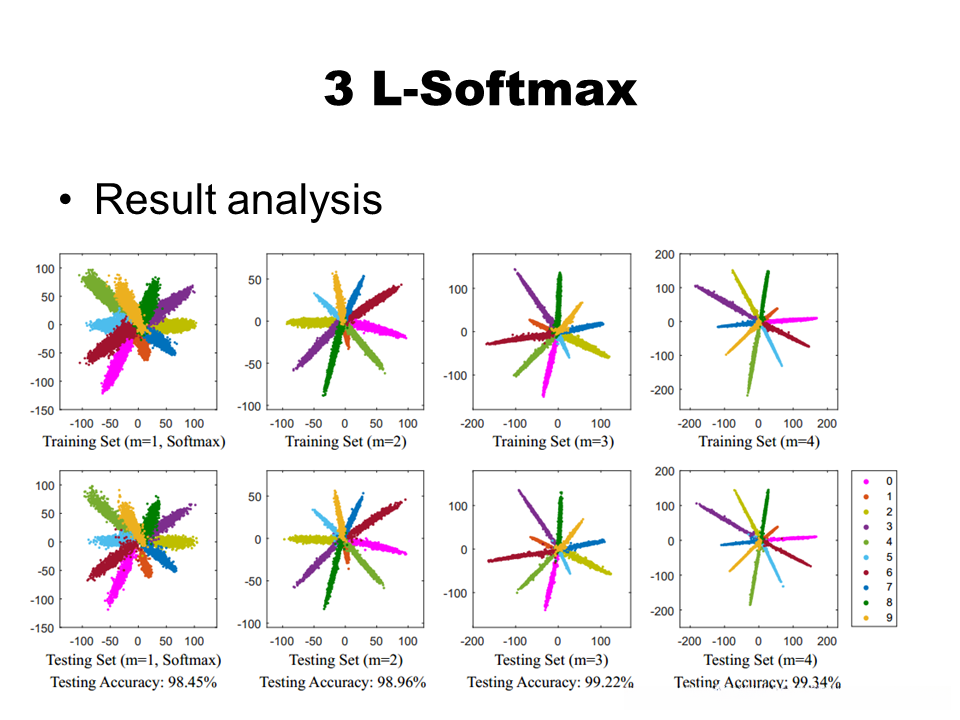 3 L-Softmax

• Result analysis

100
50
0
-50
-100
-150
-100 -50 0 50 100
Training Set (m=1, Softmax)

50
0
-50
-100
-100 -50 0 50 100
Training Set (m=2)

100
0
-100
-200 -100 0 100
Training Set (m=3)

200
100
0
-100
-200
-200 -100 0 100 200
Training Set (m=4)

100
50
0
-50
-100
-150
-100 -50 0 50 100
Testing Set (m=1, Softmax)
Testing Accuracy: 98.45%

50
0
-50
-100
-100 -50 0 50 100
Testing Set (m=2)
Testing Accuracy: 98.96%

100
0
-100
-200 -100 0 100
Testing Set (m=3)
Testing Accuracy: 99.22%

200
100
0
-100
-200
-200 -100 0 100 200
Testing Set (m=4)
Testing Accuracy: 99.34%

0
1
2
3
4
5
6
7
8
9